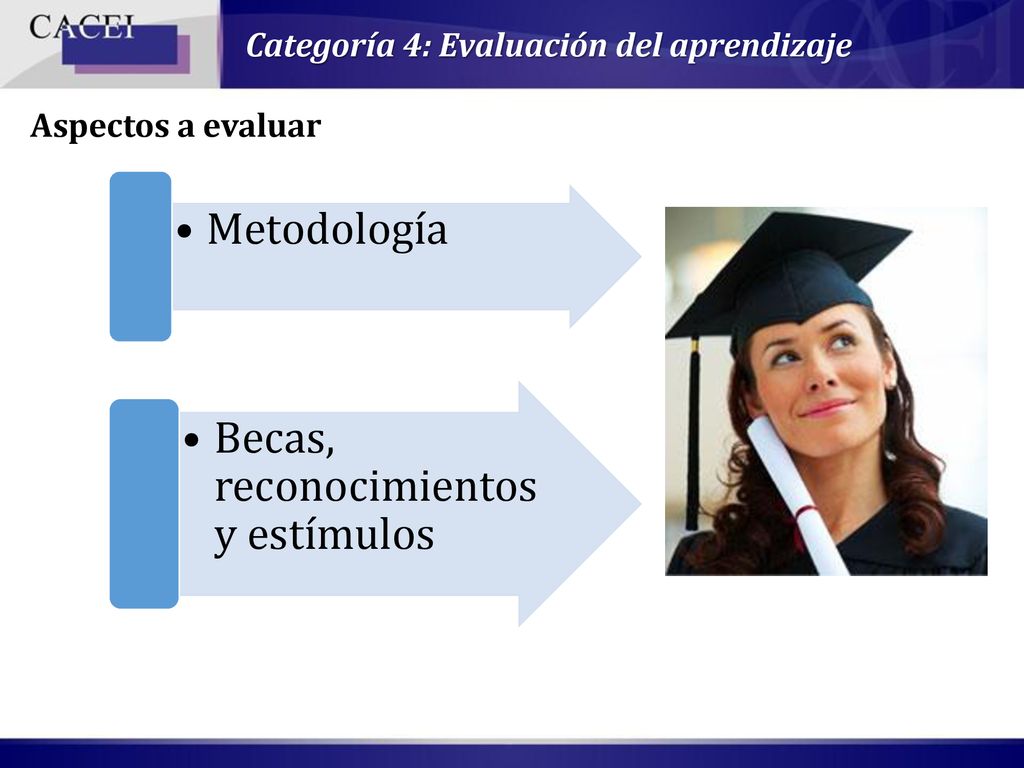 CACEI

Categoría 4: Evaluación del aprendizaje

Aspectos a evaluar

• Metodología

• Becas, reconocimientos y estímulos